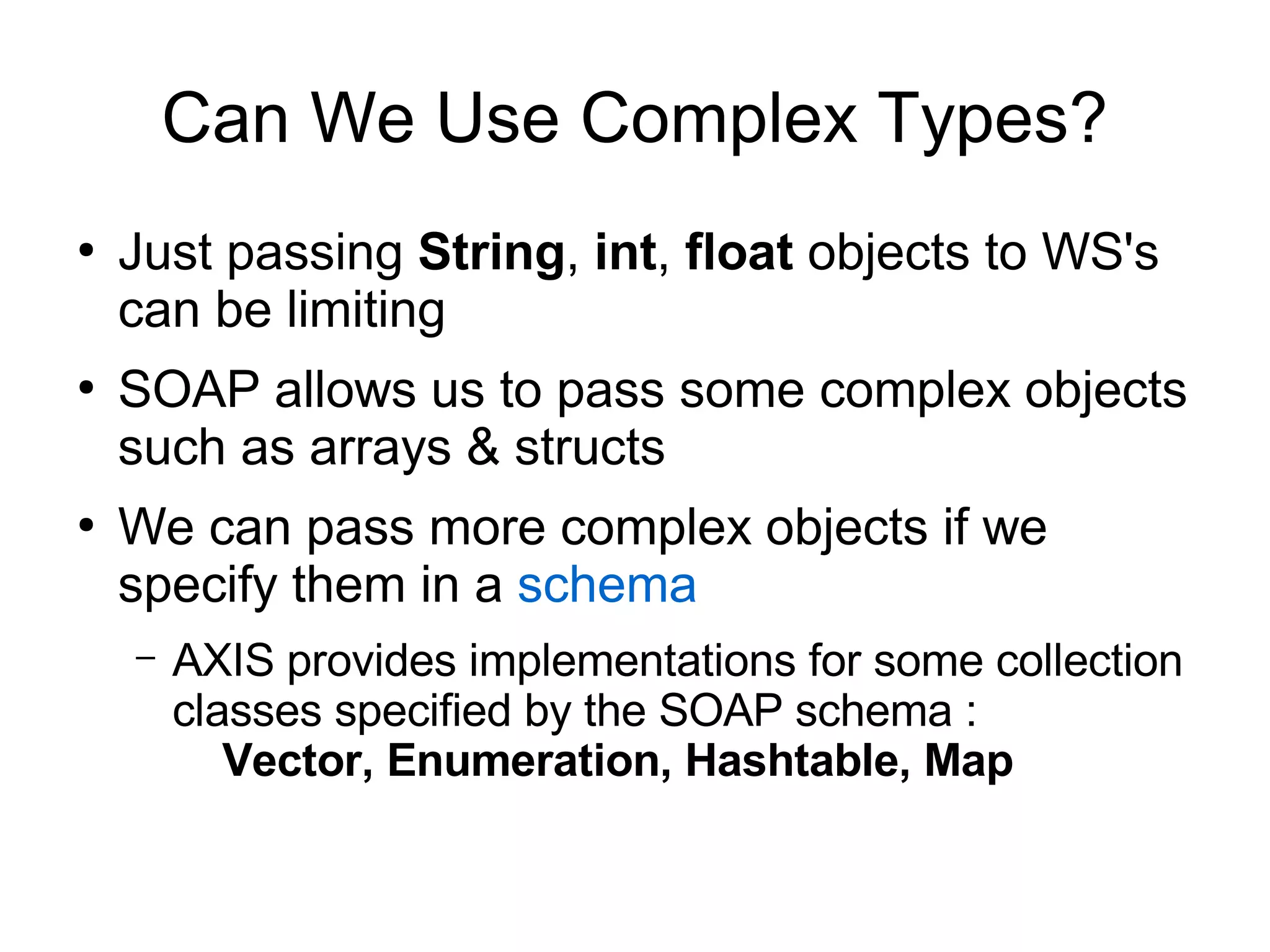 Can We Use Complex Types?

• Just passing String, int, float objects to WS's can be limiting

• SOAP allows us to pass some complex objects such as arrays & structs

• We can pass more complex objects if we specify them in a schema

– AXIS provides implementations for some collection classes specified by the SOAP schema :
Vector, Enumeration, Hashtable, Map